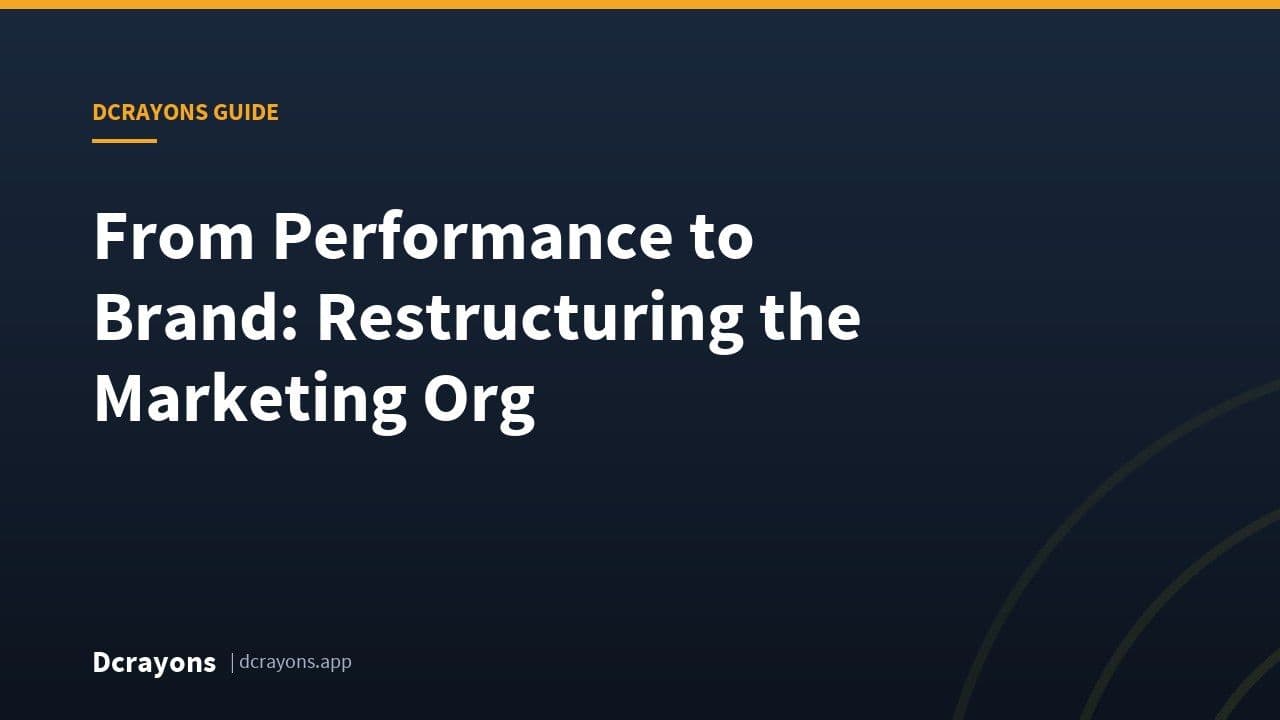 DCRAYONS GUIDE

From Performance to Brand: Restructuring the Marketing Org

Dcrayons | dcrayons.app